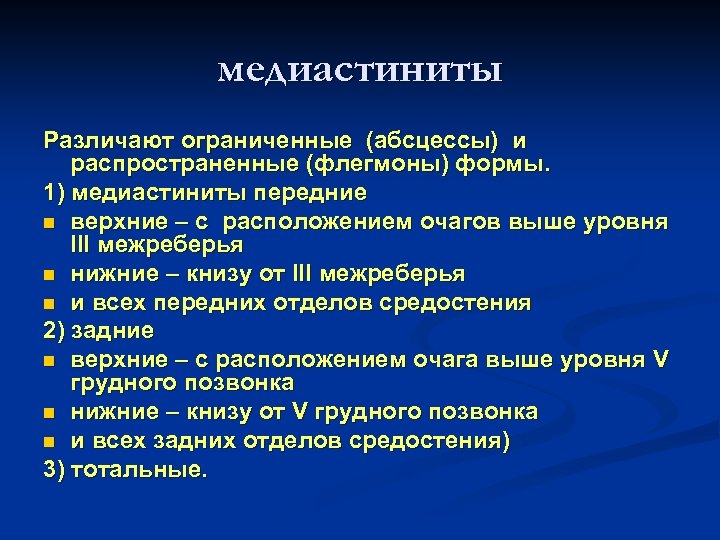 медиастиниты

Различают ограниченные (абсцессы) и распространенные (флегмоны) формы.

1) медиастиниты передние

- верхние – с расположением очагов выше уровня III межреберья
- нижние – книзу от III межреберья
- и всех передних отделов средостения

2) задние

- верхние – с расположением очага выше уровня V грудного позвонка
- нижние – книзу от V грудного позвонка
- и всех задних отделов средостения)

3) тотальные.